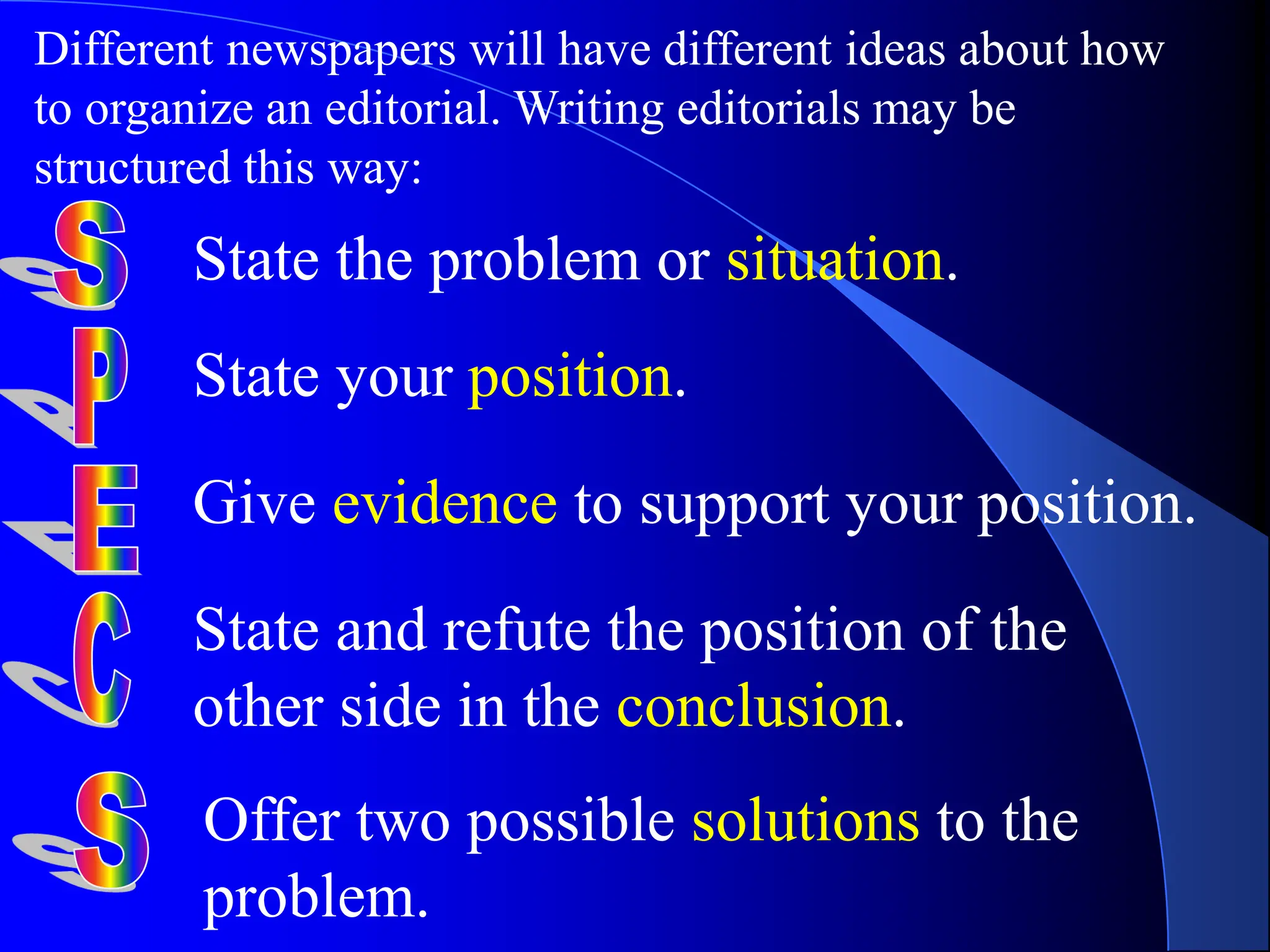 Different newspapers will have different ideas about how to organize an editorial. Writing editorials may be structured this way:

S State the problem or situation.

P State your position.

E Give evidence to support your position.

C State and refute the position of the other side in the conclusion.

S Offer two possible solutions to the problem.